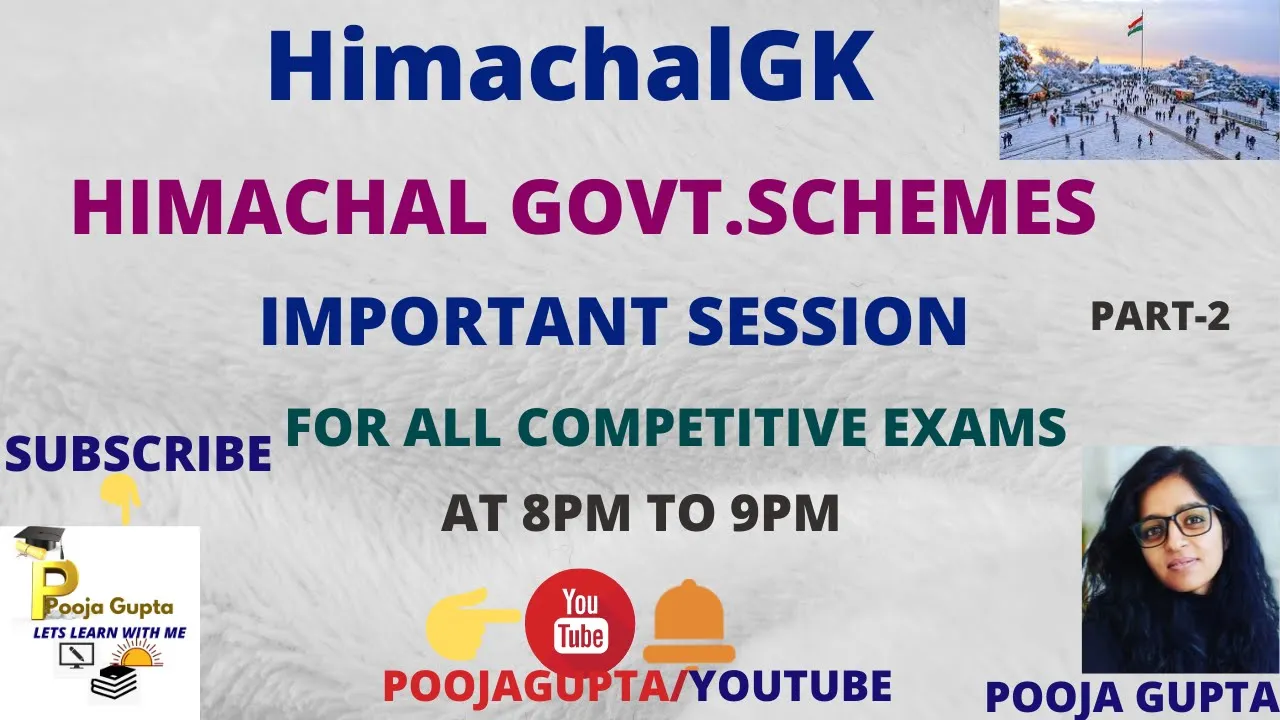 HimachalGK

HIMACHAL GOVT.SCHEMES

IMPORTANT SESSION

PART-2

FOR ALL COMPETITIVE EXAMS

SUBSCRIBE

AT 8PM TO 9PM

Pooja Gupta
LETS LEARN WITH ME

You Tube

POOJAGUPTA/YOUTUBE

POOJA GUPTA